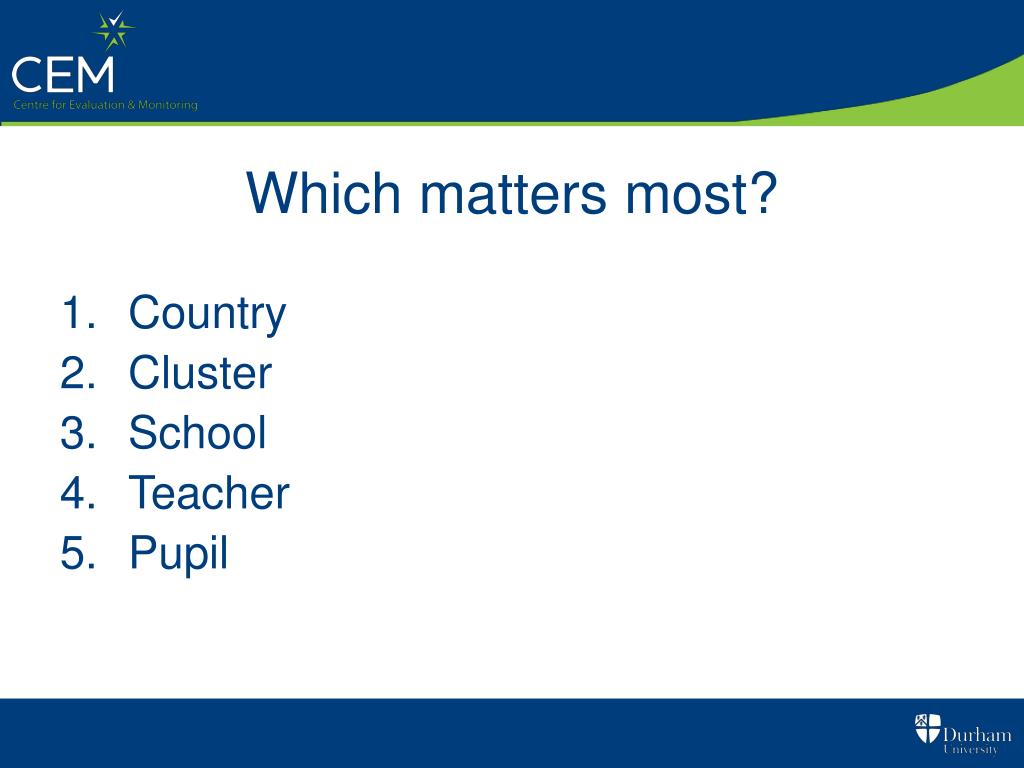 CEM
Centre for Evaluation & Monitoring

Which matters most?

1. Country
2. Cluster
3. School
4. Teacher
5. Pupil

Durham
University